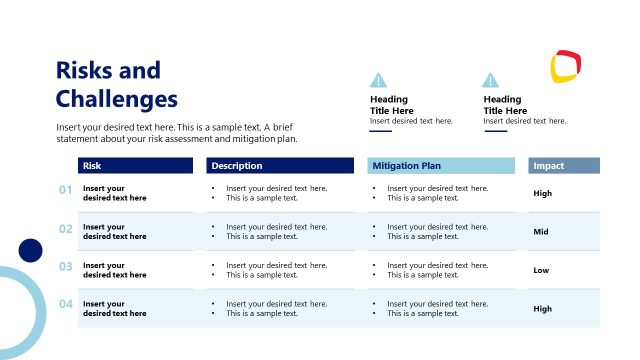 Risks and Challenges

Insert your desired text here. This is a sample text. A brief statement about your risk assessment and mitigation plan.

Heading Title Here
Insert desired text here.

Heading Title Here
Insert desired text here.

| | Risk | Description | Mitigation Plan | Impact |
|---|---|---|---|---|
| 01 | Insert your desired text here | • Insert your desired text here. • This is a sample text. | • Insert your desired text here. • This is a sample text. | High |
| 02 | Insert your desired text here | • Insert your desired text here. • This is a sample text. | • Insert your desired text here. • This is a sample text. | Mid |
| 03 | Insert your desired text here | • Insert your desired text here. • This is a sample text. | • Insert your desired text here. • This is a sample text. | Low |
| 04 | Insert your desired text here | • Insert your desired text here. • This is a sample text. | • Insert your desired text here. • This is a sample text. | High |